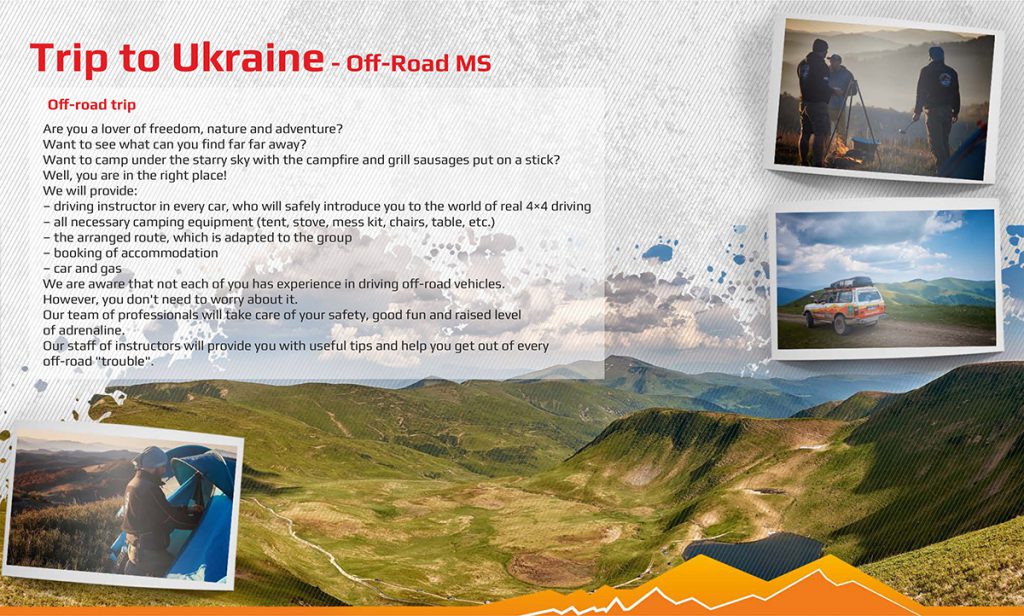 Trip to Ukraine - Off-Road MS

Off-road trip

Are you a lover of freedom, nature and adventure?
Want to see what can you find far far away?
Want to camp under the starry sky with the campfire and grill sausages put on a stick?
Well, you are in the right place!
We will provide:
– driving instructor in every car, who will safely introduce you to the world of real 4×4 driving
– all necessary camping equipment (tent, stove, mess kit, chairs, table, etc.)
– the arranged route, which is adapted to the group
– booking of accommodation
– car and gas
We are aware that not each of you has experience in driving off-road vehicles.
However, you don't need to worry about it.
Our team of professionals will take care of your safety, good fun and raised level of adrenaline.
Our staff of instructors will provide you with useful tips and help you get out of every off-road "trouble".